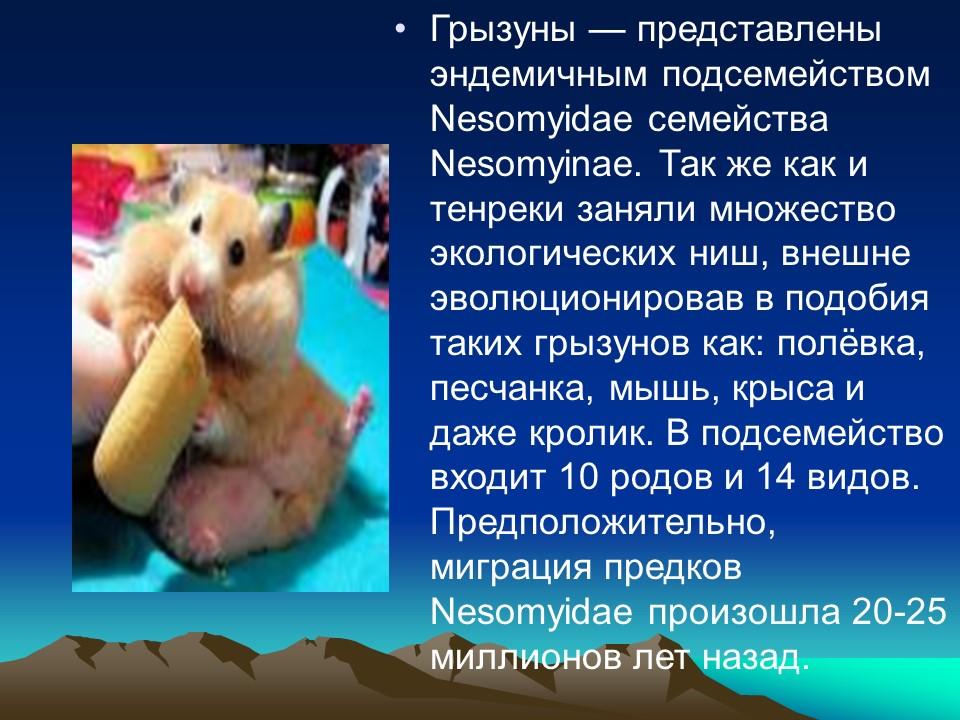 • Грызуны — представлены эндемичным подсемейством Nesomyidae семейства Nesomyinae. Так же как и тенреки заняли множество экологических ниш, внешне эволюционировав в подобия таких грызунов как: полёвка, песчанка, мышь, крыса и даже кролик. В подсемейство входит 10 родов и 14 видов. Предположительно, миграция предков Nesomyidae произошла 20-25 миллионов лет назад.